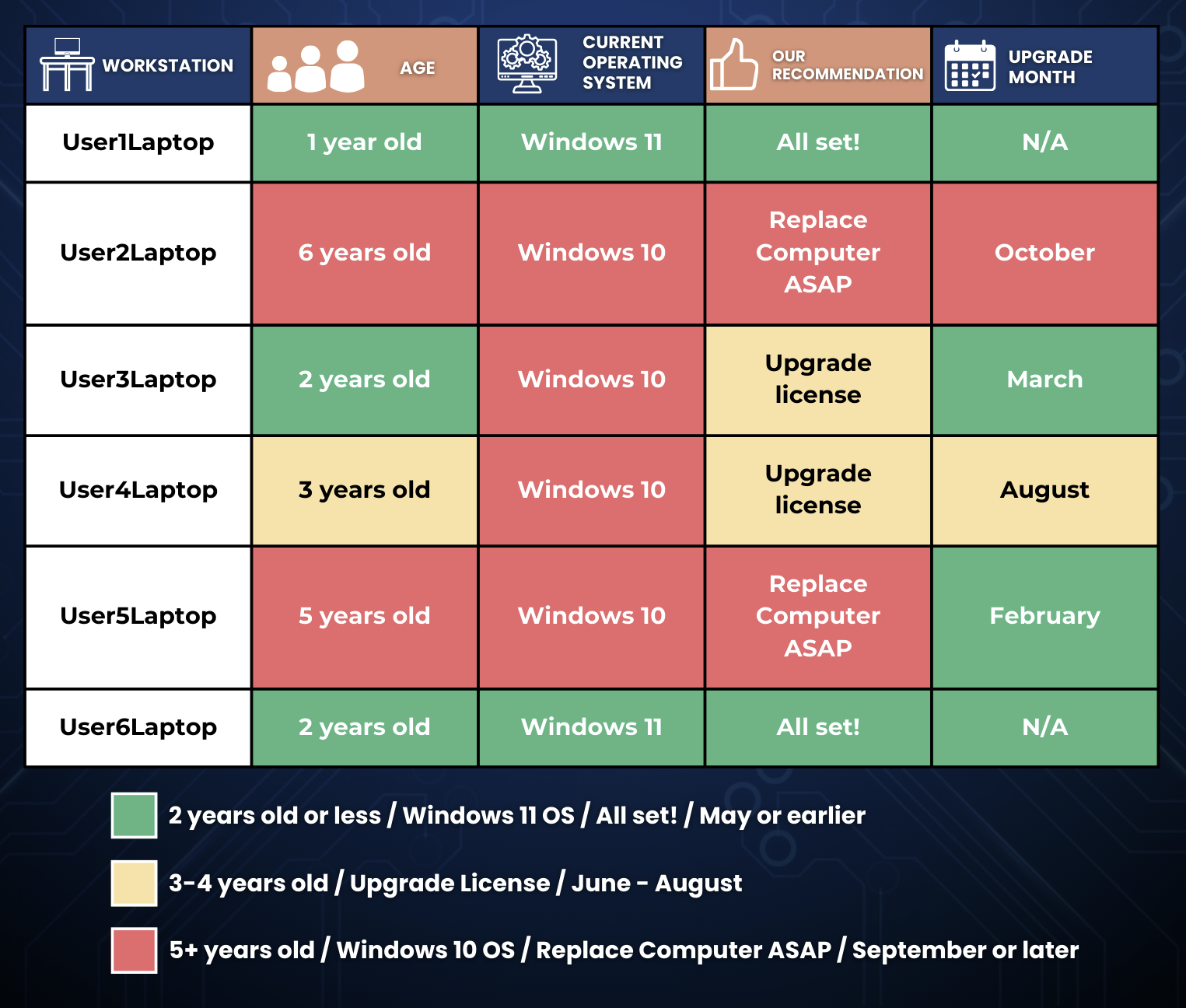 | WORKSTATION | AGE | CURRENT OPERATING SYSTEM | OUR RECOMMENDATION | UPGRADE MONTH |
|---|---|---|---|---|
| User1Laptop | 1 year old | Windows 11 | All set! | N/A |
| User2Laptop | 6 years old | Windows 10 | Replace Computer ASAP | October |
| User3Laptop | 2 years old | Windows 10 | Upgrade license | March |
| User4Laptop | 3 years old | Windows 10 | Upgrade license | August |
| User5Laptop | 5 years old | Windows 10 | Replace Computer ASAP | February |
| User6Laptop | 2 years old | Windows 11 | All set! | N/A |

2 years old or less / Windows 11 OS / All set! / May or earlier

3-4 years old / Upgrade License / June - August

5+ years old / Windows 10 OS / Replace Computer ASAP / September or later